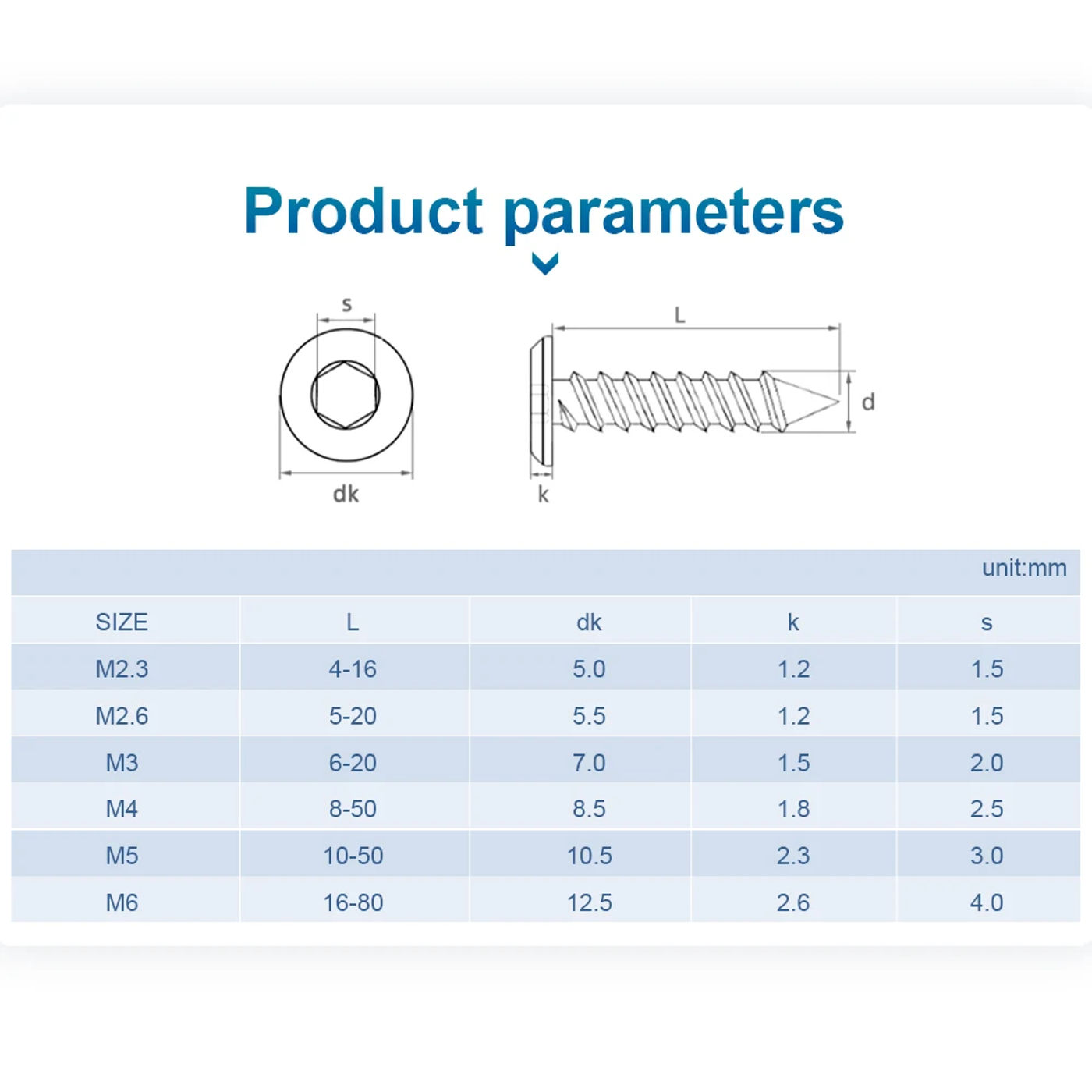 Product parameters

s

dk

L

d

k

unit:mm

| SIZE | L | dk | k | s |
|---|---|---|---|---|
| M2.3 | 4-16 | 5.0 | 1.2 | 1.5 |
| M2.6 | 5-20 | 5.5 | 1.2 | 1.5 |
| M3 | 6-20 | 7.0 | 1.5 | 2.0 |
| M4 | 8-50 | 8.5 | 1.8 | 2.5 |
| M5 | 10-50 | 10.5 | 2.3 | 3.0 |
| M6 | 16-80 | 12.5 | 2.6 | 4.0 |